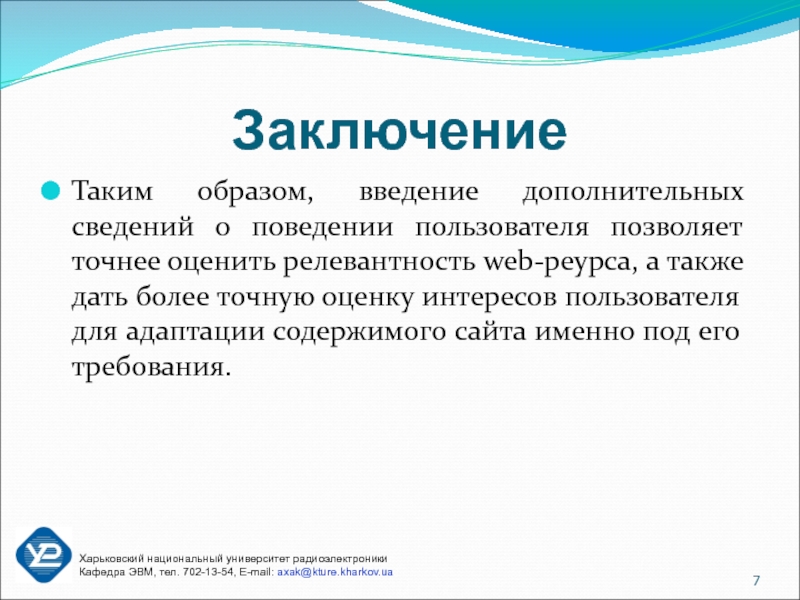 Заключение

Таким образом, введение дополнительных сведений о поведении пользователя позволяет точнее оценить релевантность web-реурса, а также дать более точную оценку интересов пользователя для адаптации содержимого сайта именно под его требования.

Харьковский национальный университет радиоэлектроники
Кафедра ЭВМ, тел. 702-13-54, E-mail: axak@kture.kharkov.ua

7